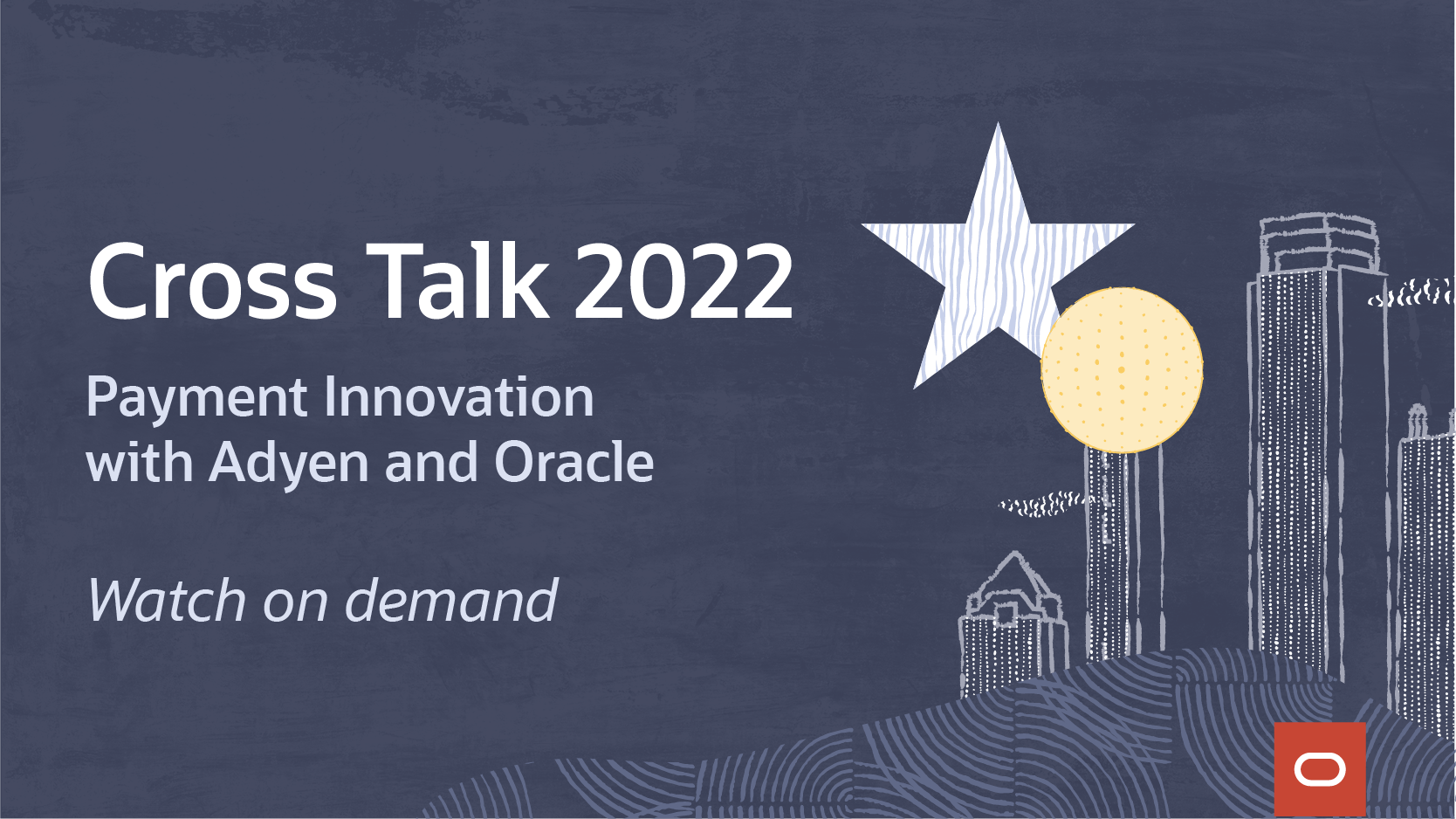 Cross Talk 2022

Payment Innovation with Adyen and Oracle

Watch on demand